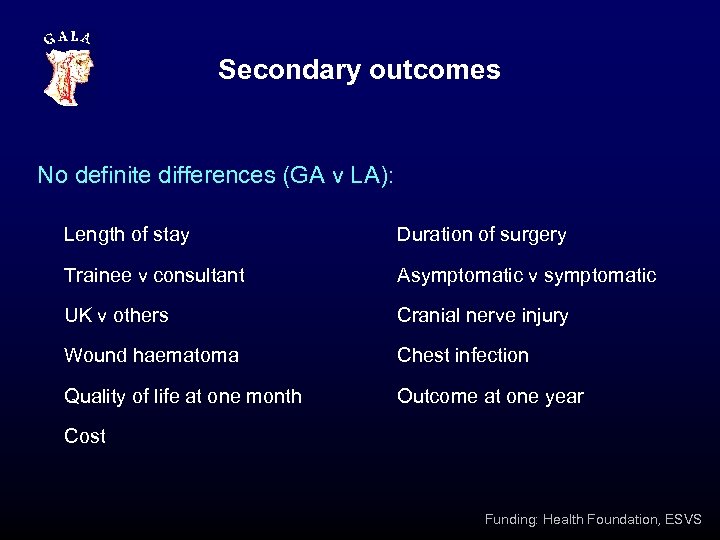 GALA

Secondary outcomes

No definite differences (GA v LA):

Length of stay

Trainee v consultant

UK v others

Wound haematoma

Quality of life at one month

Cost

Duration of surgery

Asymptomatic v symptomatic

Cranial nerve injury

Chest infection

Outcome at one year

Funding: Health Foundation, ESVS